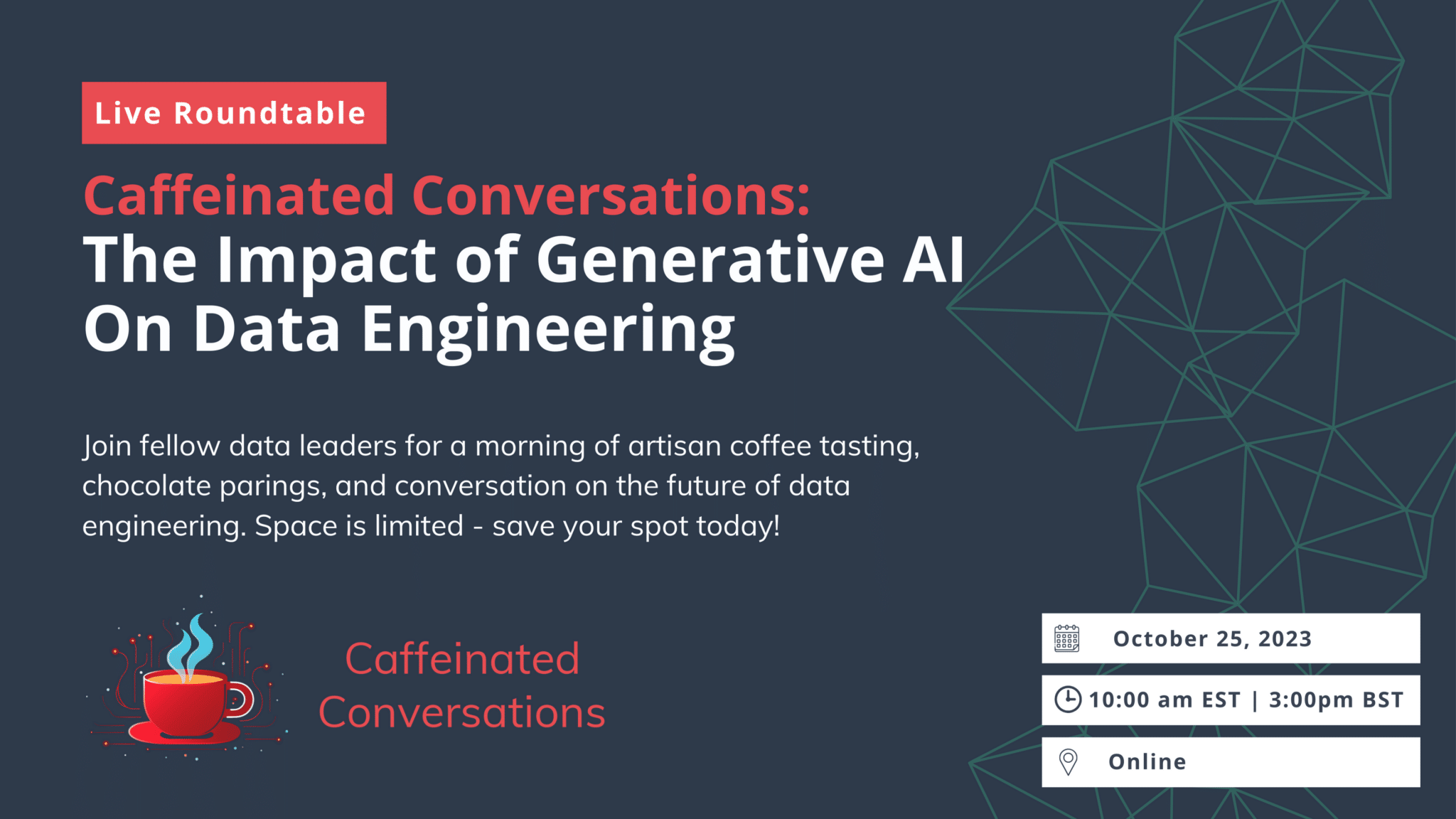 Live Roundtable

Caffeinated Conversations:
The Impact of Generative AI On Data Engineering

Join fellow data leaders for a morning of artisan coffee tasting, chocolate parings, and conversation on the future of data engineering. Space is limited - save your spot today!

Caffeinated Conversations

October 25, 2023

10:00 am EST | 3:00pm BST

Online